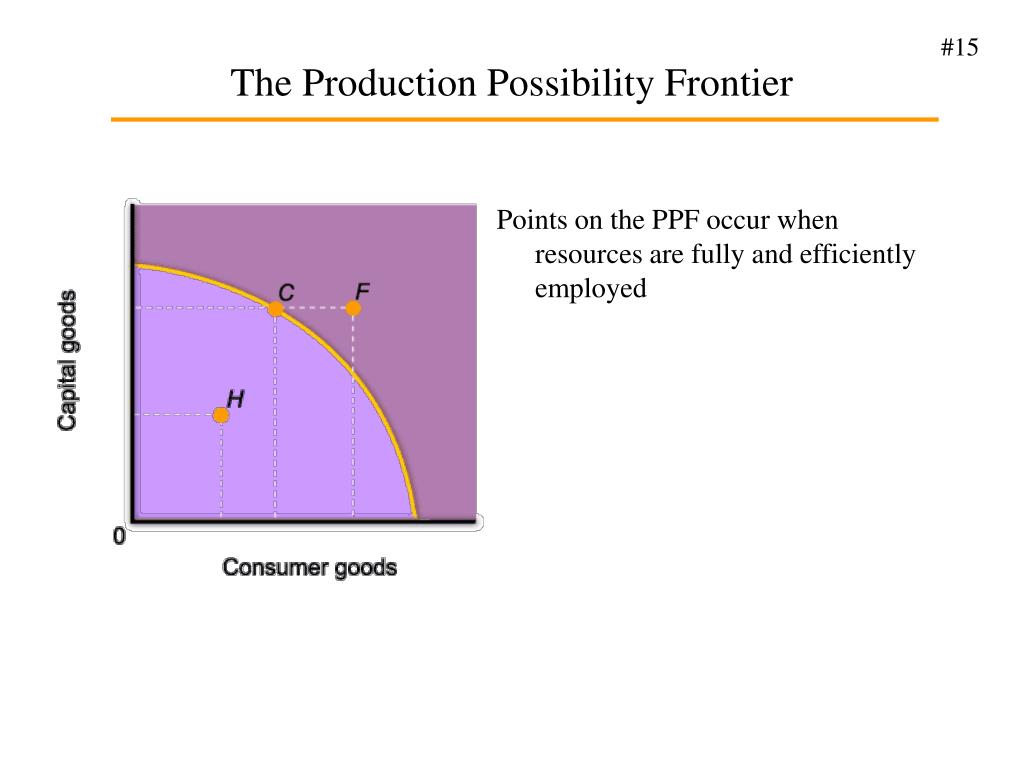 #15

The Production Possibility Frontier

Capital goods

C

F

H

0

Consumer goods

Points on the PPF occur when resources are fully and efficiently employed